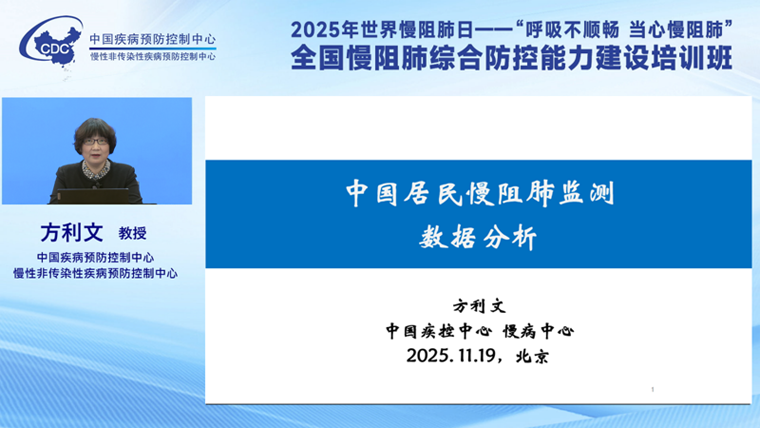 CDC
中国疾病预防控制中心
慢性非传染性疾病预防控制中心

2025年世界慢阻肺日——“呼吸不顺畅 当心慢阻肺”
全国慢阻肺综合防控能力建设培训班

方利文 教授
中国疾病预防控制中心
慢性非传染性疾病预防控制中心

中国居民慢阻肺监测
数据分析

方利文
中国疾控中心 慢病中心
2025.11.19，北京

1